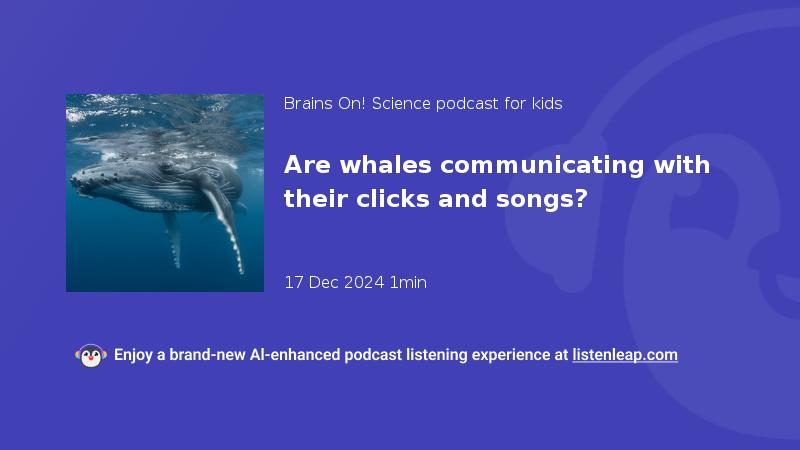 Brains On! Science podcast for kids

Are whales communicating with their clicks and songs?

17 Dec 2024 1min

Enjoy a brand-new AI-enhanced podcast listening experience at listenleap.com